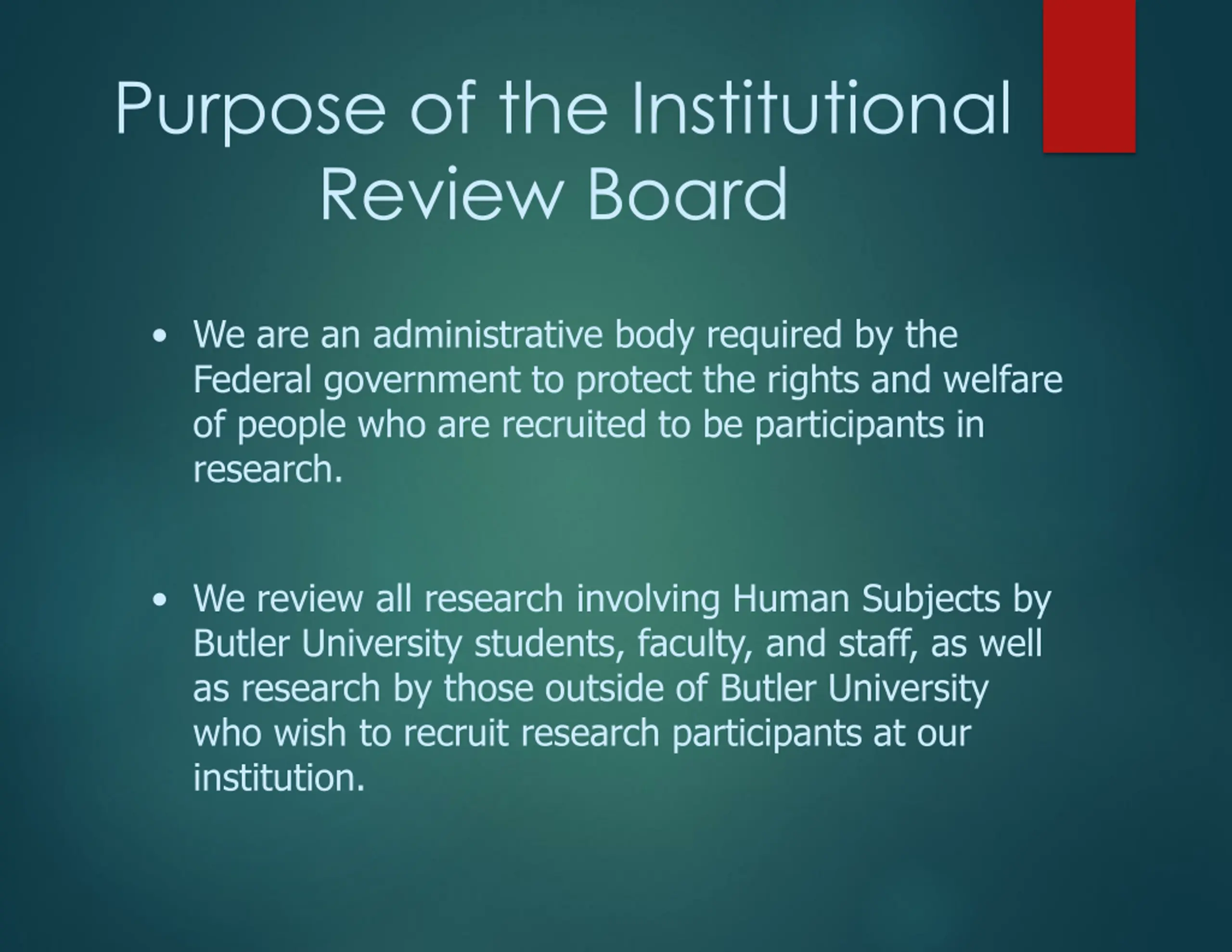 Purpose of the Institutional Review Board

• We are an administrative body required by the Federal government to protect the rights and welfare of people who are recruited to be participants in research.

• We review all research involving Human Subjects by Butler University students, faculty, and staff, as well as research by those outside of Butler University who wish to recruit research participants at our institution.